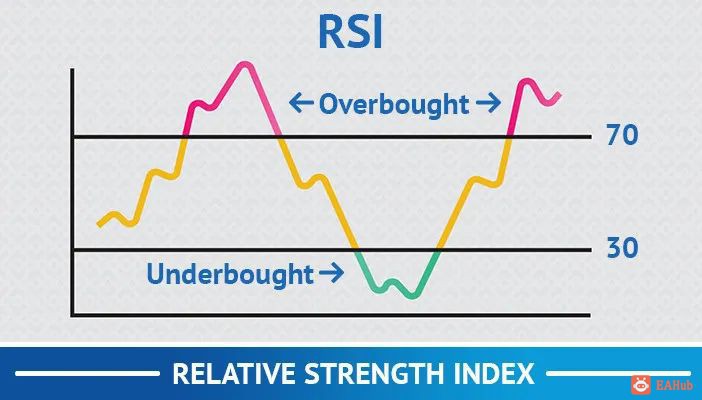 RSI

← Overbought →

70

30

Underbought →

RELATIVE STRENGTH INDEX

EAHub